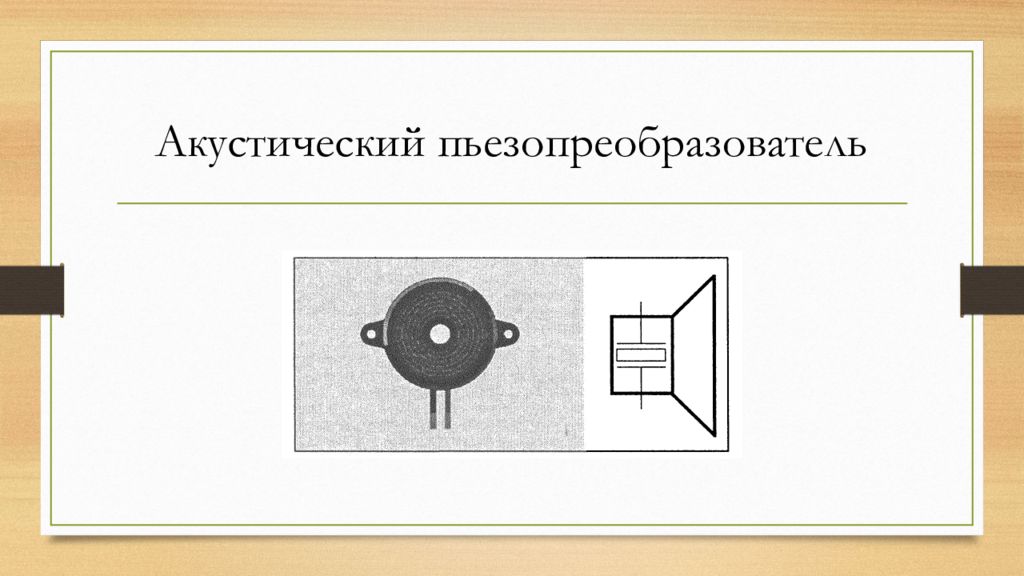 Акустический пьезопреобразователь